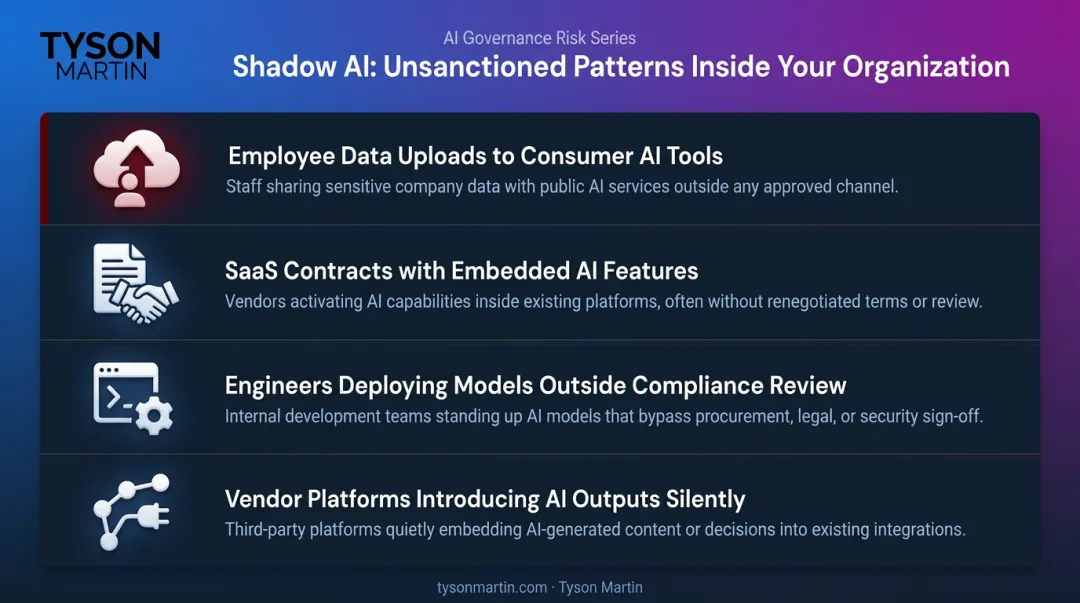 TYSON
MARTIN

AI Governance Risk Series

Shadow AI: Unsanctioned Patterns Inside Your Organization

Employee Data Uploads to Consumer AI Tools

Staff sharing sensitive company data with public AI services outside any approved channel.

SaaS Contracts with Embedded AI Features

Vendors activating AI capabilities inside existing platforms, often without renegotiated terms or review.

Engineers Deploying Models Outside Compliance Review

Internal development teams standing up AI models that bypass procurement, legal, or security sign-off.

Vendor Platforms Introducing AI Outputs Silently

Third-party platforms quietly embedding AI-generated content or decisions into existing integrations.

tysonmartin.com · Tyson Martin